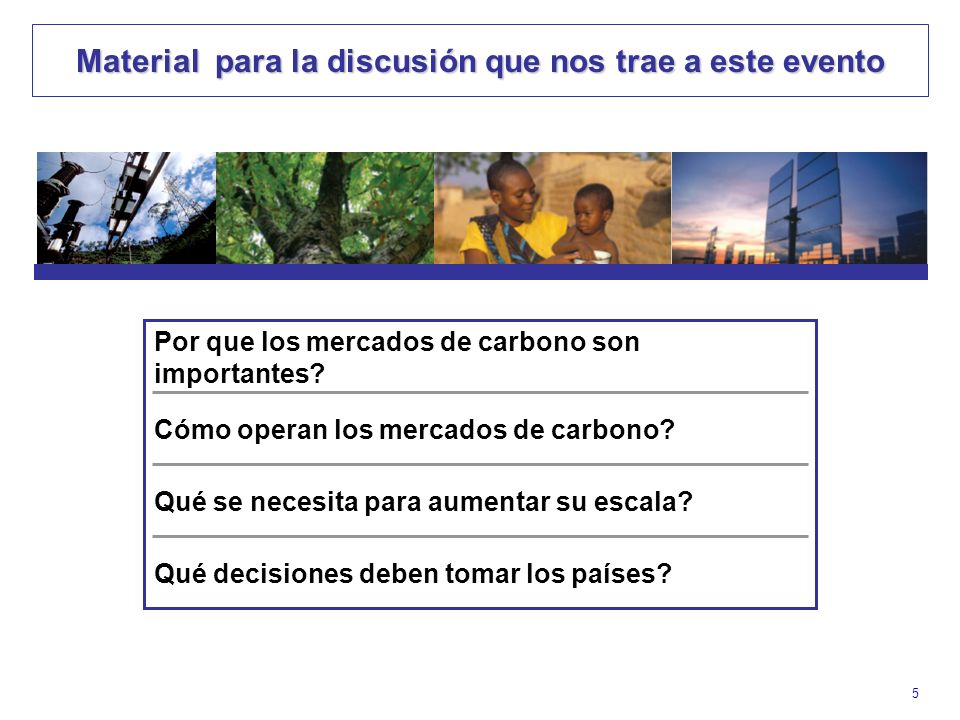 Material para la discusión que nos trae a este evento

Por que los mercados de carbono son importantes?

Cómo operan los mercados de carbono?

Qué se necesita para aumentar su escala?

Qué decisiones deben tomar los países?

5